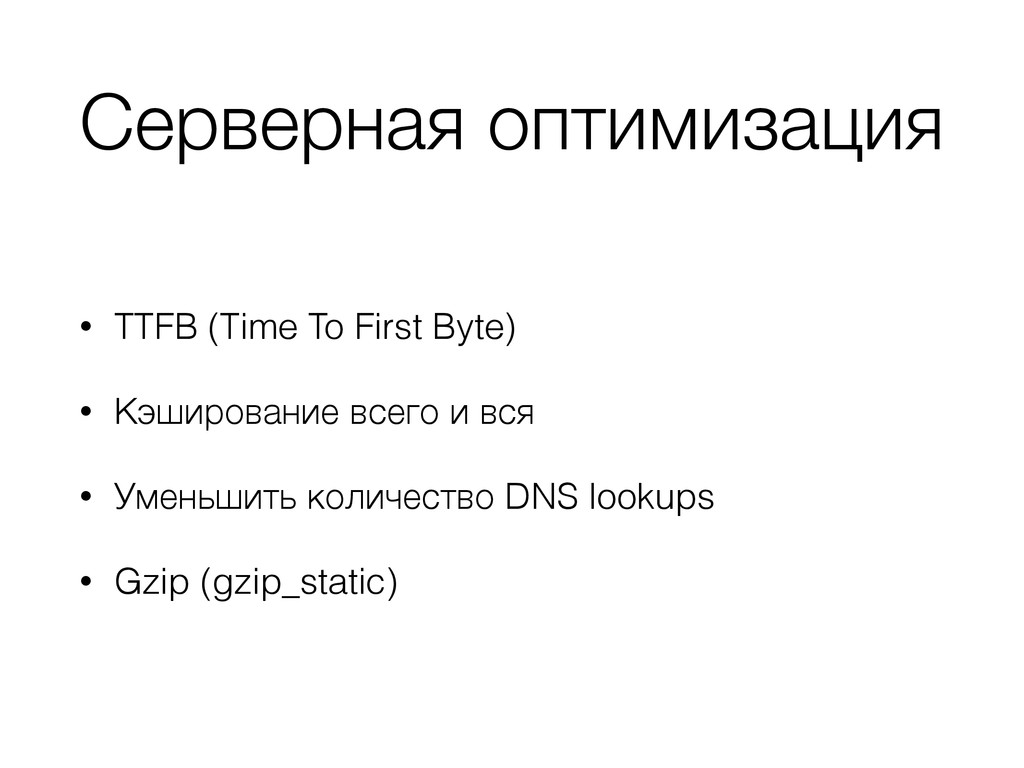 Серверная оптимизация

• TTFB (Time To First Byte)

• Кэширование всего и вся

• Уменьшить количество DNS lookups

• Gzip (gzip_static)